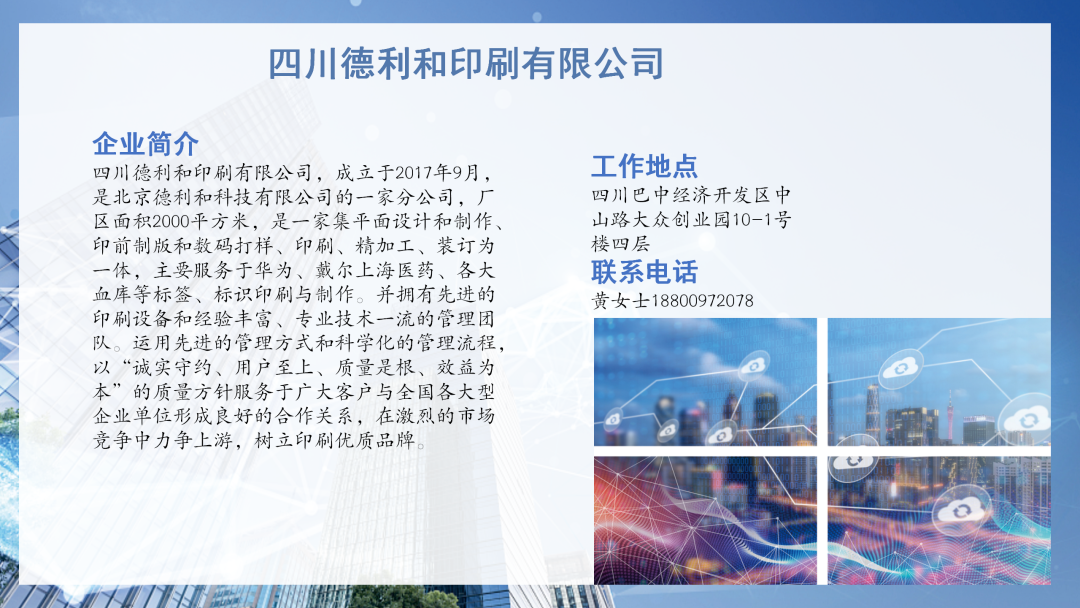 四川德利和印刷有限公司

企业简介
四川德利和印刷有限公司，成立于2017年9月，是北京德利和科技有限公司的一家分公司，厂区面积2000平方米，是一家集平面设计和制作、印前制版和数码打样、印刷、精加工、装订为一体，主要服务于华为、戴尔上海医药、各大血库等标签、标识印刷与制作。并拥有先进的印刷设备和经验丰富、专业技术一流的管理团队。运用先进的管理方式和科学化的管理流程，以“诚实守约、用户至上、质量是根、效益为本”的质量方针服务于广大客户与全国各大型企业单位形成良好的合作关系，在激烈的市场竞争中力争上游，树立印刷优质品牌。

工作地点
四川巴中经济开发区中山路大众创业园10-1号楼四层

联系电话
黄女士18800972078